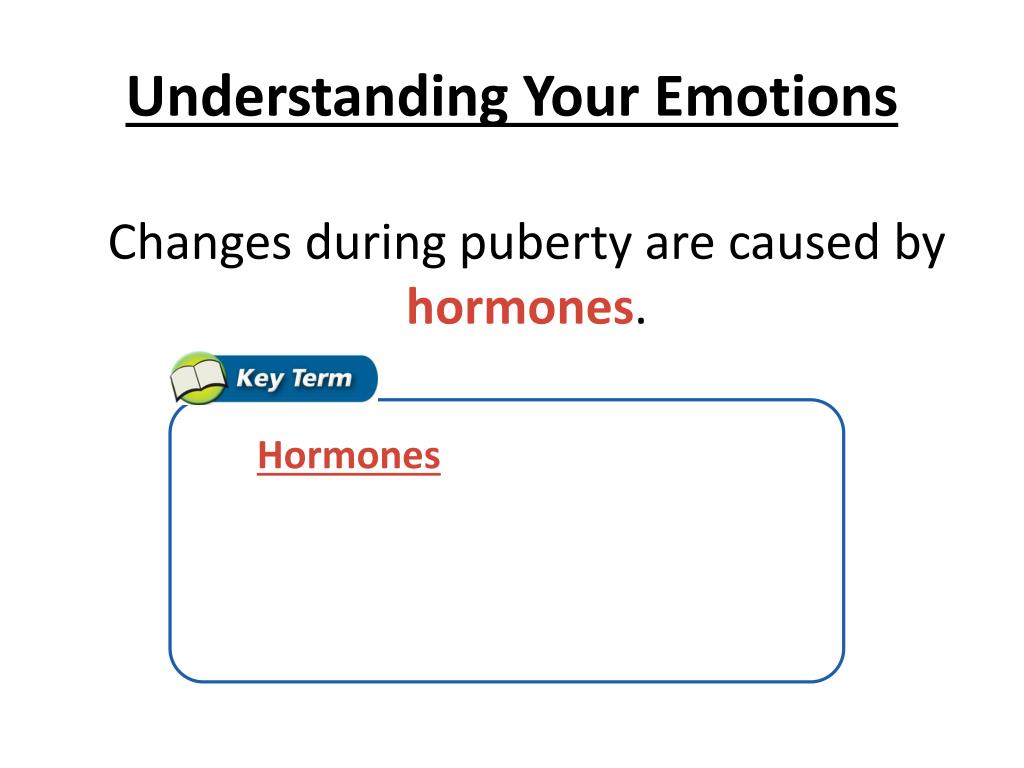 Understanding Your Emotions

Changes during puberty are caused by hormones.

Key Term

Hormones